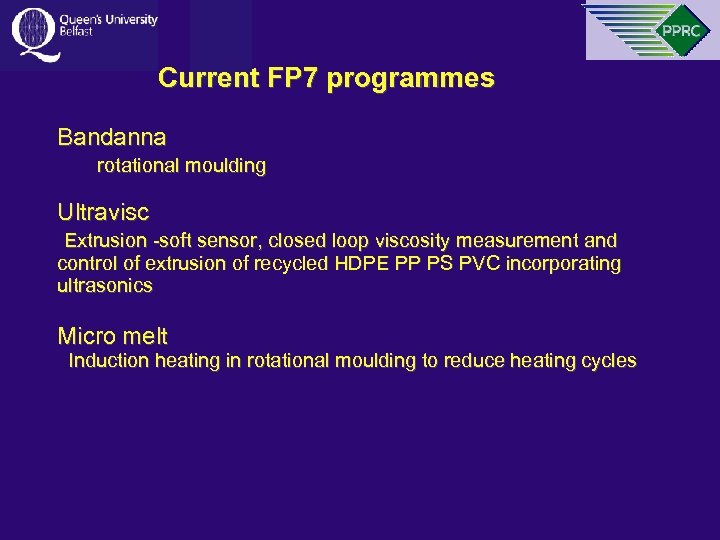 Queen's University Belfast

PPRC

Current FP7 programmes

Bandanna

rotational moulding

Ultravisc

Extrusion -soft sensor, closed loop viscosity measurement and control of extrusion of recycled HDPE PP PS PVC incorporating ultrasonics

Micro melt

Induction heating in rotational moulding to reduce heating cycles